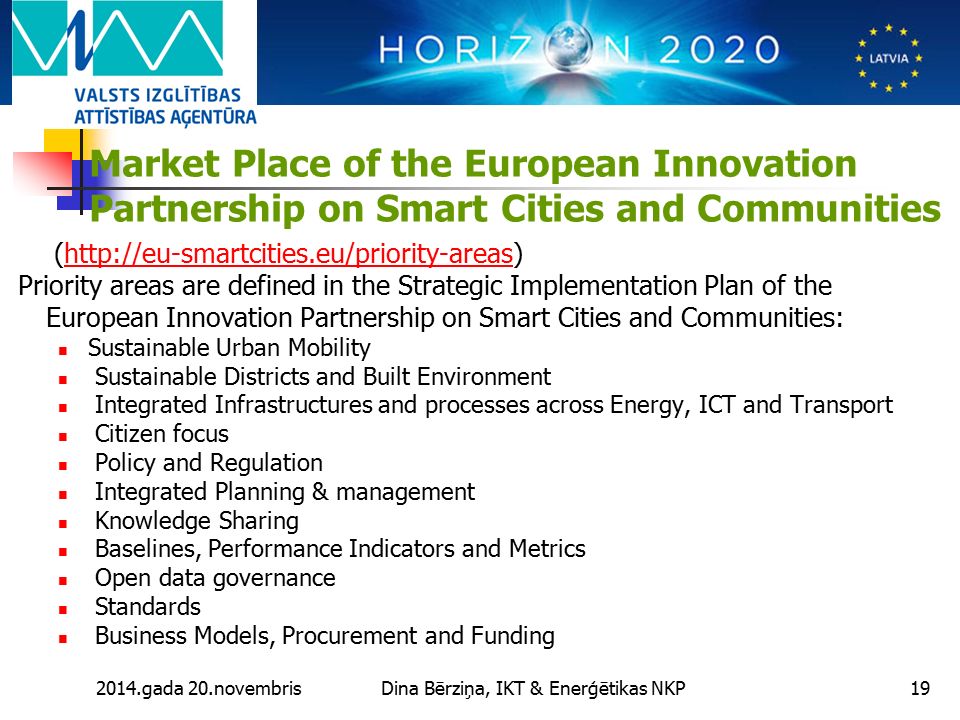 VALSTS IZGLĪTĪBAS ATTĪSTĪBAS AĢENTŪRA

HORIZON 2020

LATVIA

Market Place of the European Innovation Partnership on Smart Cities and Communities

(http://eu-smartcities.eu/priority-areas)

Priority areas are defined in the Strategic Implementation Plan of the European Innovation Partnership on Smart Cities and Communities:

- Sustainable Urban Mobility
- Sustainable Districts and Built Environment
- Integrated Infrastructures and processes across Energy, ICT and Transport
- Citizen focus
- Policy and Regulation
- Integrated Planning & management
- Knowledge Sharing
- Baselines, Performance Indicators and Metrics
- Open data governance
- Standards
- Business Models, Procurement and Funding

2014.gada 20.novembris Dina Bērziņa, IKT & Enerģētikas NKP 19